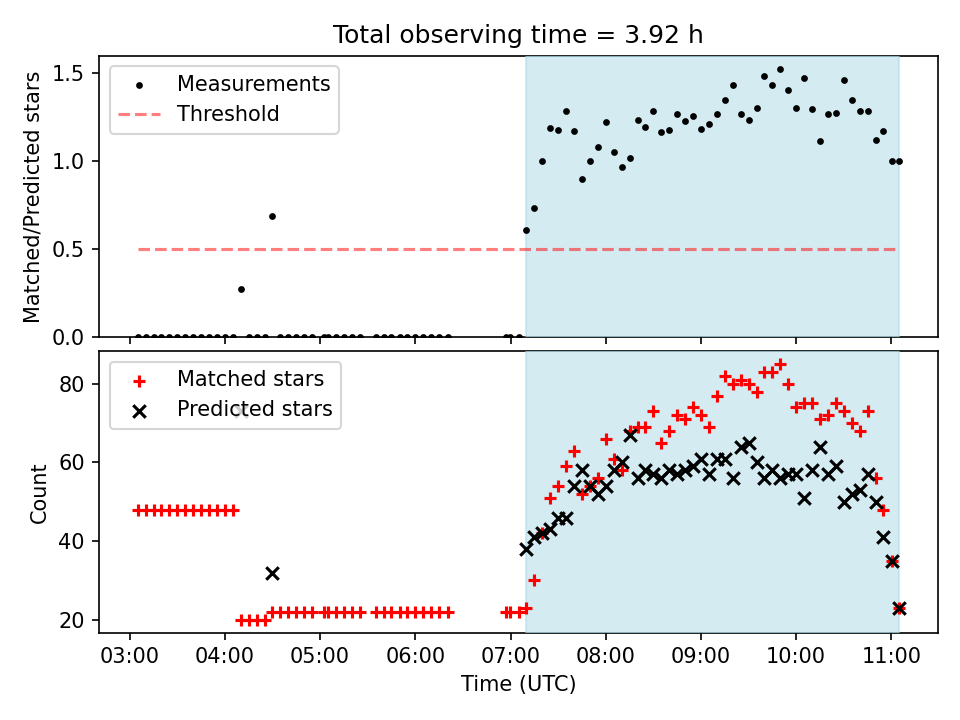 Total observing time = 3.92 h

Measurements
Threshold

Matched/Predicted stars
1.5
1.0
0.5
0.0

Matched stars
Predicted stars

Count
80
60
40
20

03:00 04:00 05:00 06:00 07:00 08:00 09:00 10:00 11:00
Time (UTC)